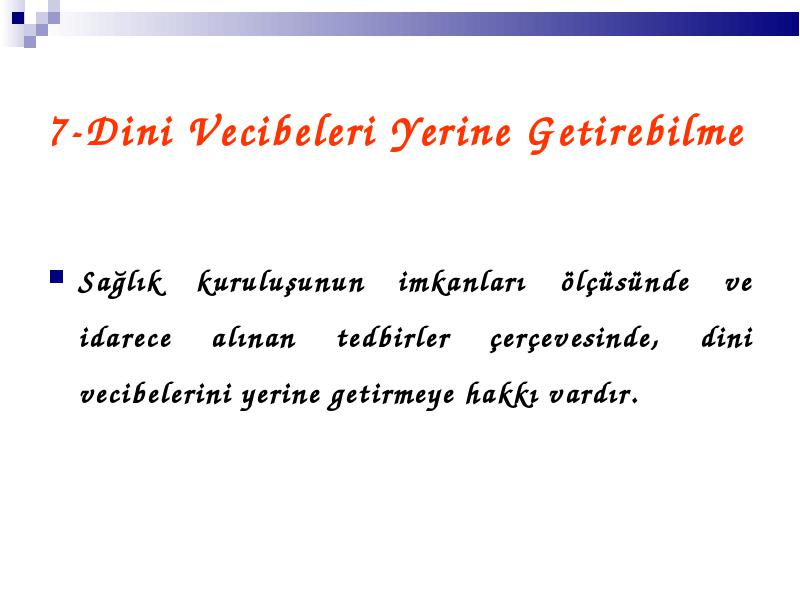 7-Dini Vecibeleri Yerine Getirebilme

Sağlık kuruluşunun imkanları ölçüsünde ve idarece alınan tedbirler çerçevesinde, dini vecibelerini yerine getirmeye hakkı vardır.